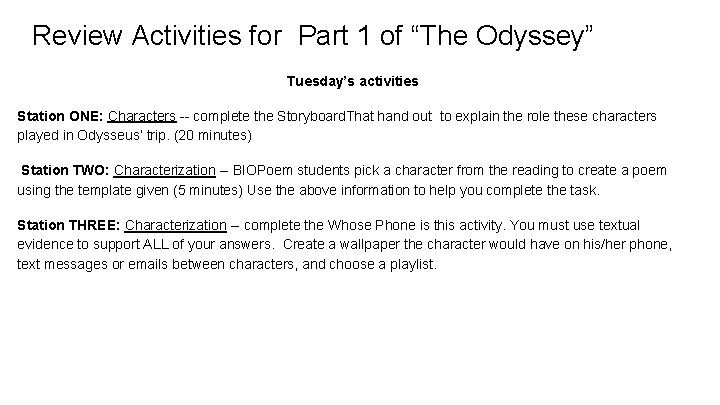 Review Activities for Part 1 of “The Odyssey”

Tuesday’s activities

Station ONE: Characters -- complete the StoryboardThat hand out to explain the role these characters played in Odysseus’ trip. (20 minutes)

Station TWO: Characterization – BIOPoem students pick a character from the reading to create a poem using the template given (5 minutes) Use the above information to help you complete the task.

Station THREE: Characterization – complete the Whose Phone is this activity. You must use textual evidence to support ALL of your answers. Create a wallpaper the character would have on his/her phone, text messages or emails between characters, and choose a playlist.